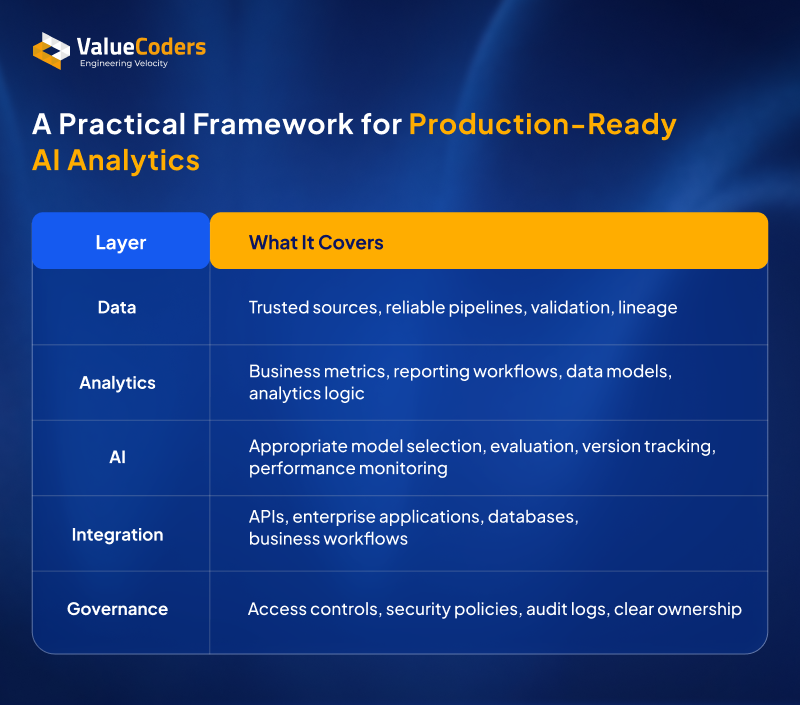 ValueCoders
Engineering Velocity

A Practical Framework for Production-Ready AI Analytics

| Layer | What It Covers |
|---|---|
| Data | Trusted sources, reliable pipelines, validation, lineage |
| Analytics | Business metrics, reporting workflows, data models, analytics logic |
| AI | Appropriate model selection, evaluation, version tracking, performance monitoring |
| Integration | APIs, enterprise applications, databases, business workflows |
| Governance | Access controls, security policies, audit logs, clear ownership |